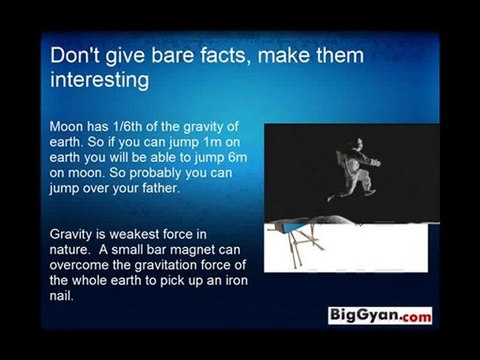 Don't give bare facts, make them interesting

Moon has 1/6th of the gravity of earth. So if you can jump 1m on earth you will be able to jump 6m on moon. So probably you can jump over your father.

Gravity is weakest force in nature.  A small bar magnet can overcome the gravitation force of the whole earth to pick up an iron nail.

BigGyan.com